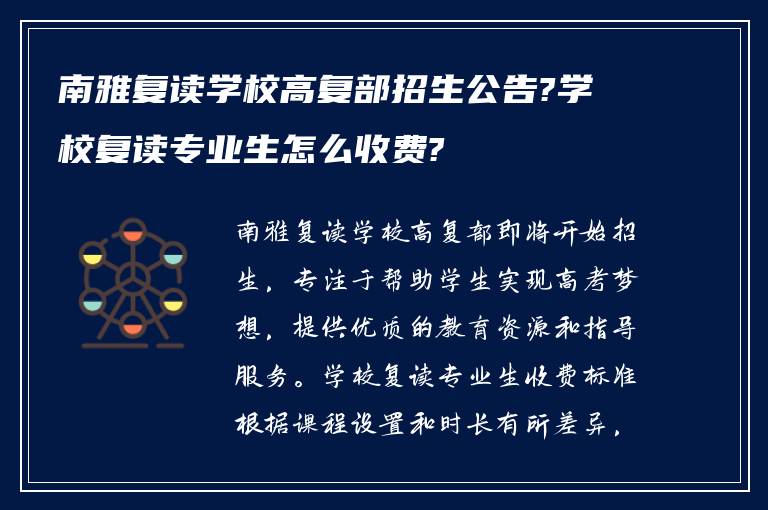 南雅复读学校高复部招生公告?学校复读专业生怎么收费?

南雅复读学校高复部即将开始招生，专注于帮助学生实现高考梦想，提供优质的教育资源和指导服务。学校复读专业生收费标准根据课程设置和时长有所差异，